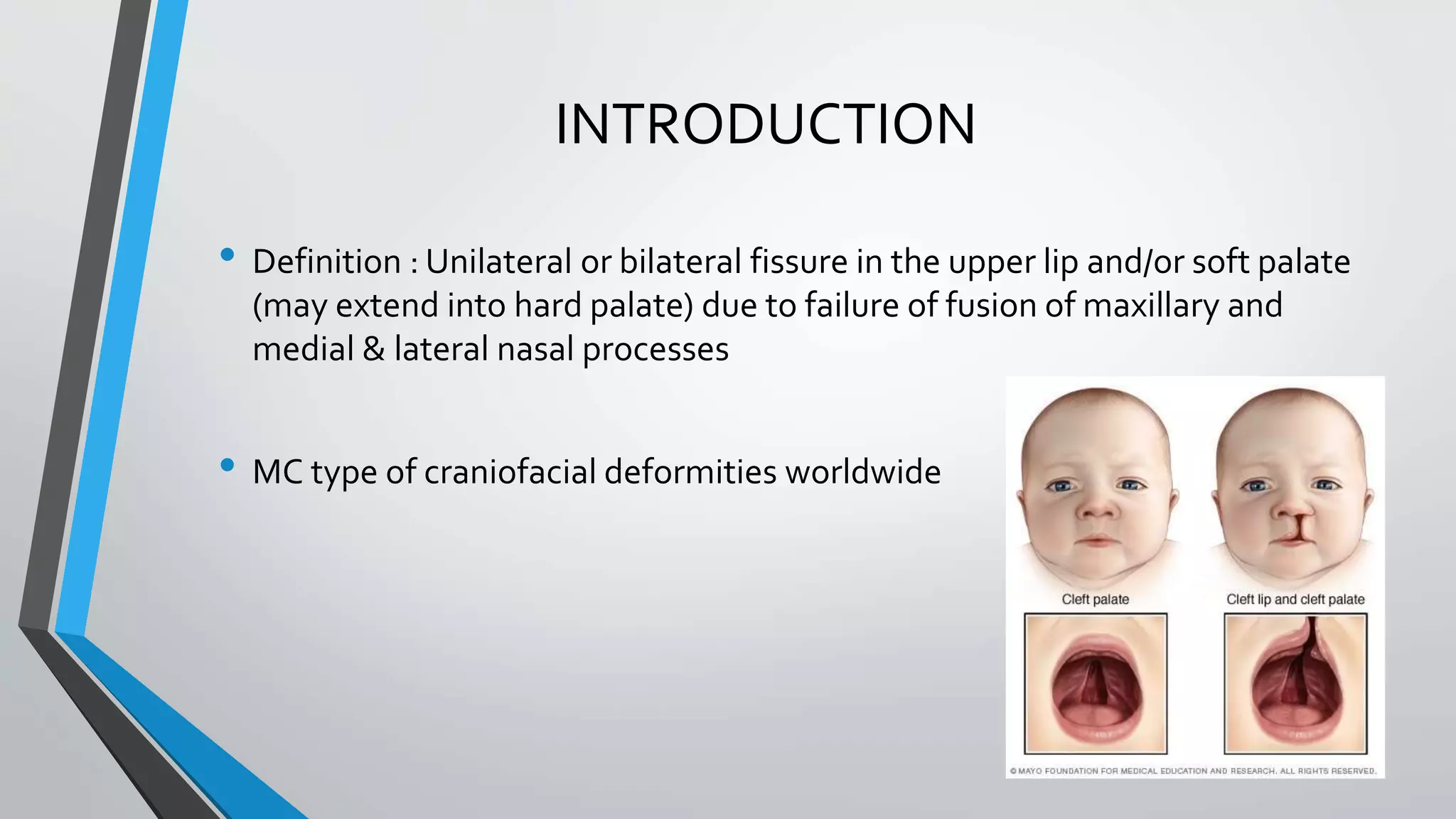 INTRODUCTION

• Definition : Unilateral or bilateral fissure in the upper lip and/or soft palate (may extend into hard palate) due to failure of fusion of maxillary and medial & lateral nasal processes

• MC type of craniofacial deformities worldwide

Cleft palate

Cleft lip and cleft palate

© MAYO FOUNDATION FOR MEDICAL EDUCATION AND RESEARCH. ALL RIGHTS RESERVED.